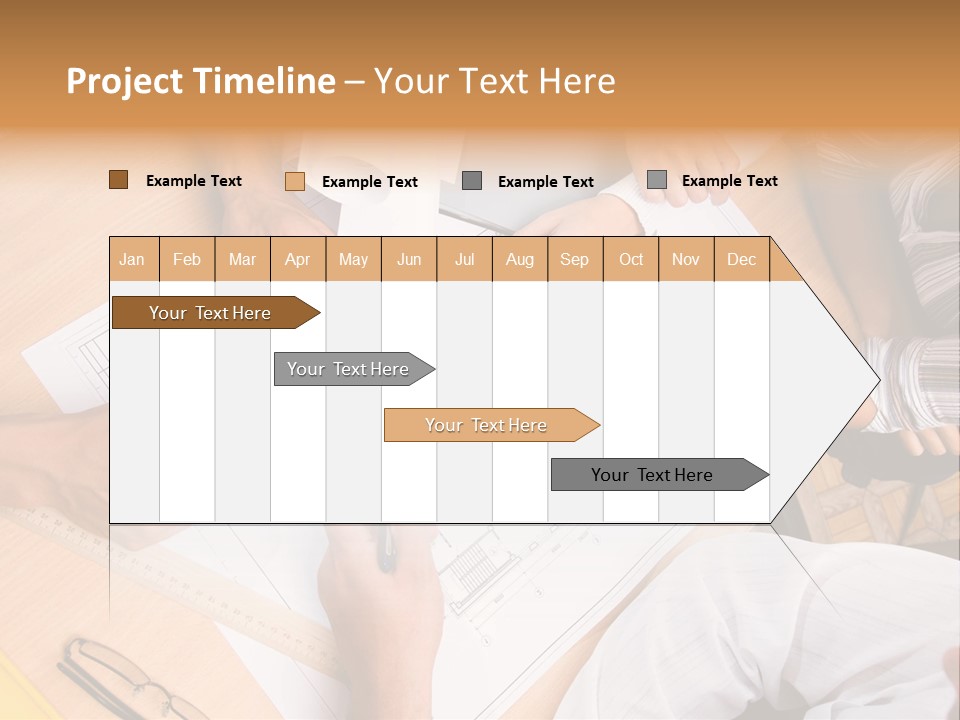 Project Timeline – Your Text Here

Example Text
Example Text
Example Text
Example Text

| Jan | Feb | Mar | Apr | May | Jun | Jul | Aug | Sep | Oct | Nov | Dec |
|---|---|---|---|---|---|---|---|---|---|---|---|

Your Text Here

Your Text Here

Your Text Here

Your Text Here